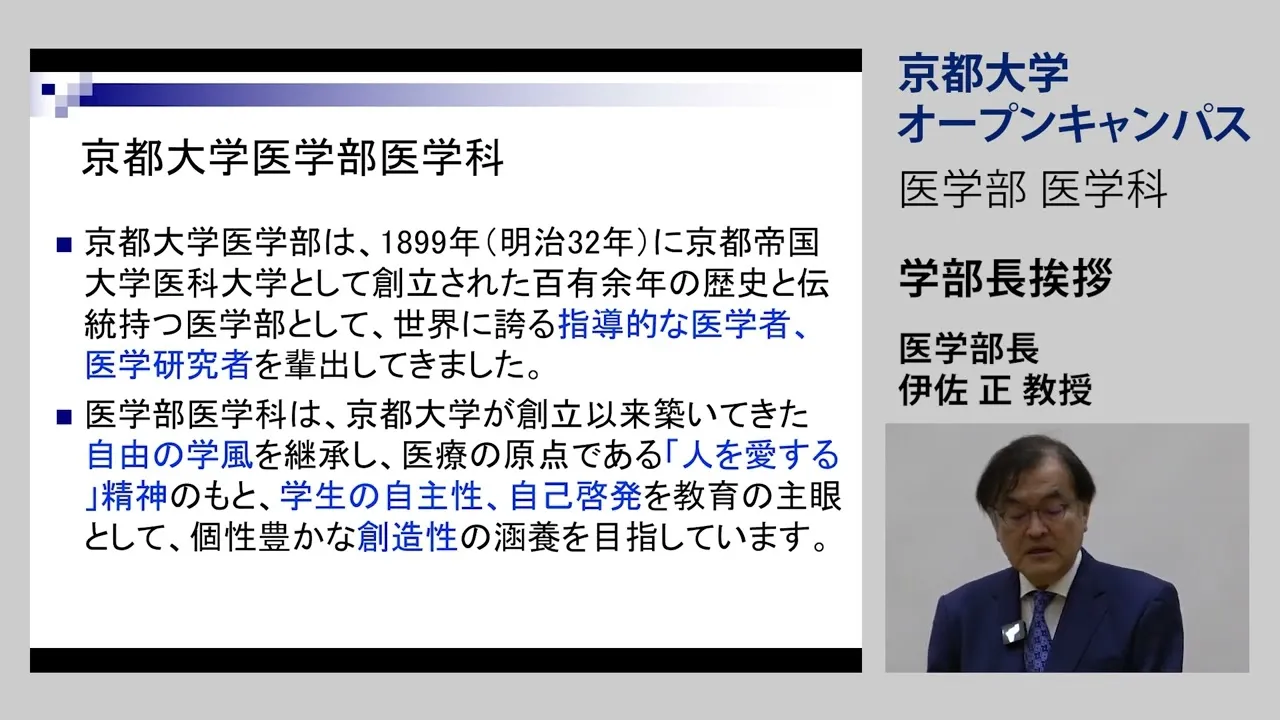 京都大学医学部医学科

■ 京都大学医学部は、1899年（明治32年）に京都帝国大学医科大学として創立された百有余年の歴史と伝統持つ医学部として、世界に誇る指導的な医学者、医学研究者を輩出してきました。

■ 医学部医学科は、京都大学が創立以来築いてきた自由の学風を継承し、医療の原点である「人を愛する」精神のもと、学生の自主性、自己啓発を教育の主眼として、個性豊かな創造性の涵養を目指しています。

京都大学
オープンキャンパス
医学部 医学科

学部長挨拶

医学部長
伊佐 正 教授